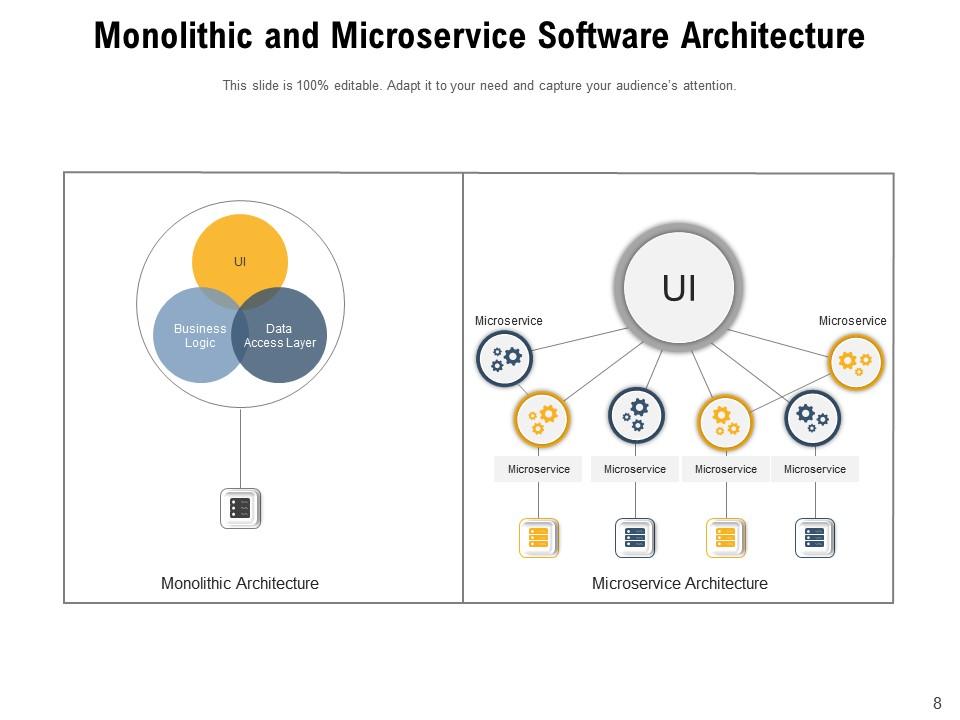 Monolithic and Microservice Software Architecture

This slide is 100% editable. Adapt it to your need and capture your audience's attention.

UI

Business Logic

Data Access Layer

Monolithic Architecture

UI

Microservice

Microservice

Microservice

Microservice

Microservice

Microservice

Microservice Architecture

8